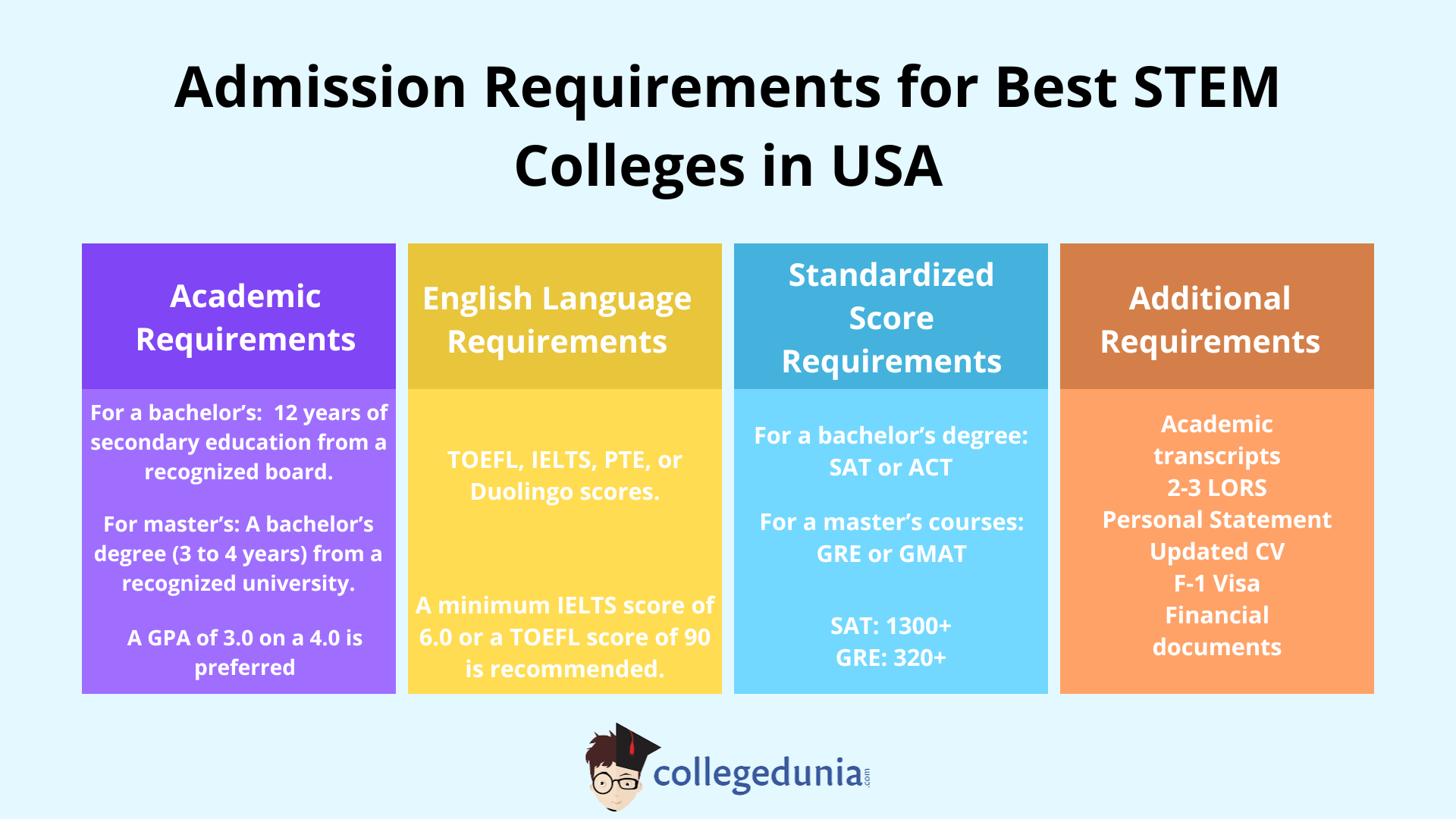 Admission Requirements for Best STEM Colleges in USA

Academic Requirements

For a bachelor's: 12 years of secondary education from a recognized board.

For master's: A bachelor's degree (3 to 4 years) from a recognized university.

A GPA of 3.0 on a 4.0 is preferred

English Language Requirements

TOEFL, IELTS, PTE, or Duolingo scores.

A minimum IELTS score of 6.0 or a TOEFL score of 90 is recommended.

Standardized Score Requirements

For a bachelor's degree: SAT or ACT

For a master's courses: GRE or GMAT

SAT: 1300+
GRE: 320+

Additional Requirements

Academic transcripts
2-3 LORS
Personal Statement
Updated CV
F-1 Visa
Financial documents

collegedunia.com